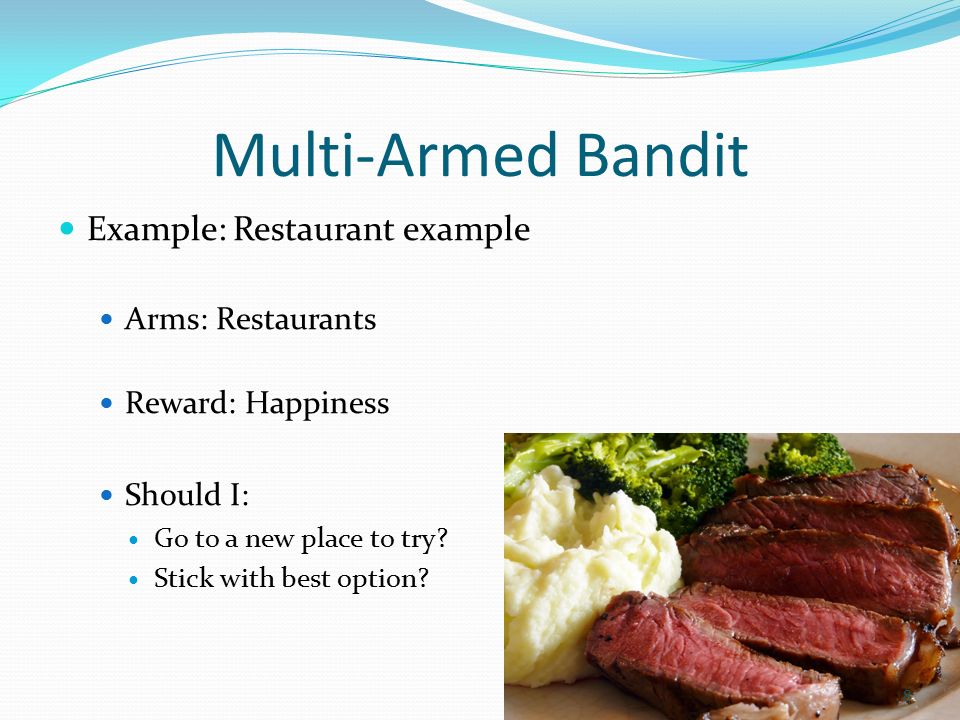 Multi-Armed Bandit

Example: Restaurant example

Arms: Restaurants

Reward: Happiness

Should I:

Go to a new place to try?

Stick with best option?